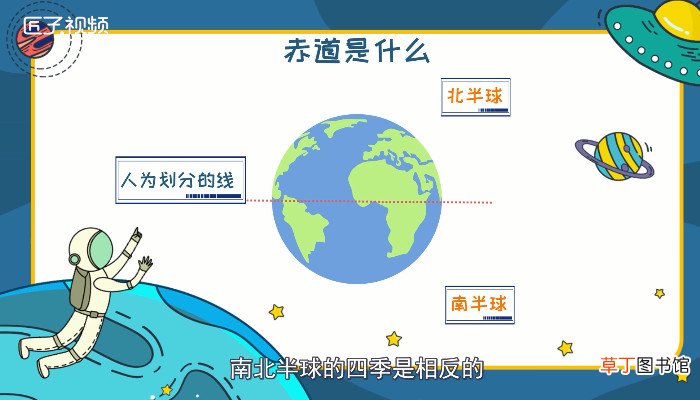 匠子视频

赤道是什么

北半球

人为划分的线

南半球

南北半球的四季是相反的

草丁图书馆